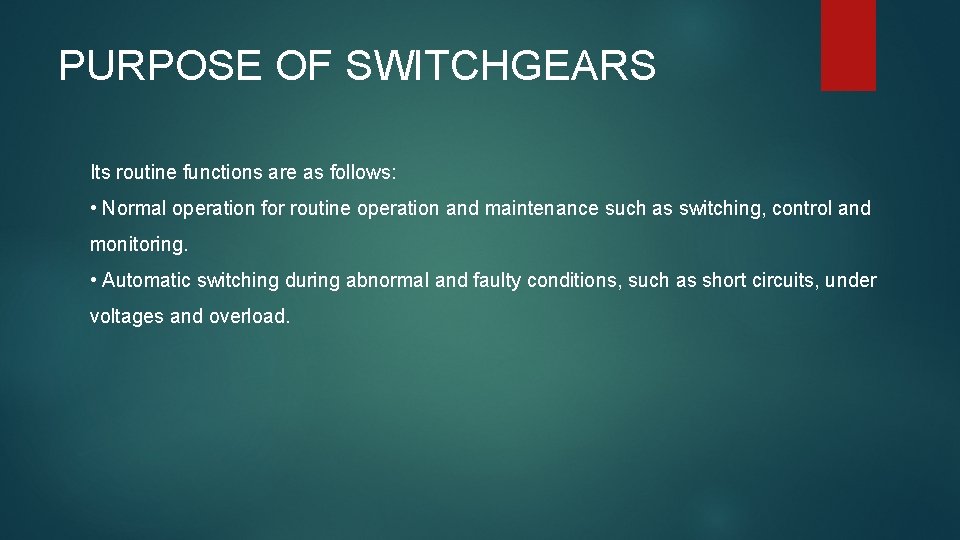 PURPOSE OF SWITCHGEARS

Its routine functions are as follows:

• Normal operation for routine operation and maintenance such as switching, control and monitoring.

• Automatic switching during abnormal and faulty conditions, such as short circuits, under voltages and overload.